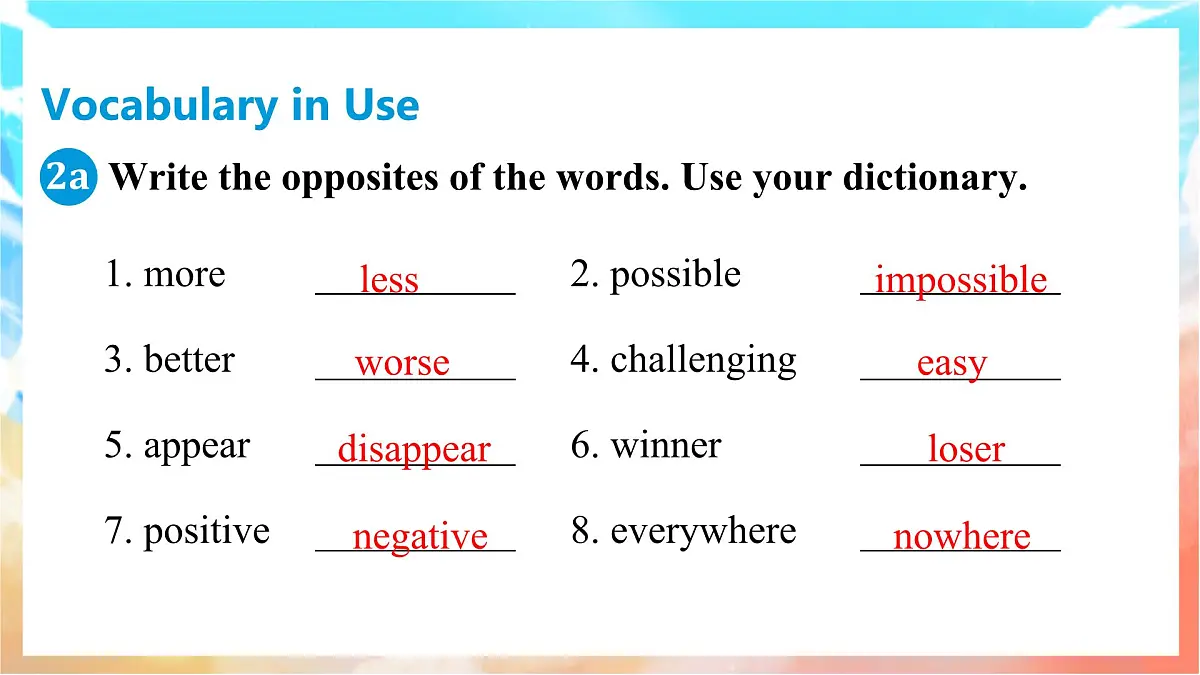 Vocabulary in Use

2a Write the opposites of the words. Use your dictionary.

1. more less
2. possible impossible
3. better worse
4. challenging easy
5. appear disappear
6. winner loser
7. positive negative
8. everywhere nowhere